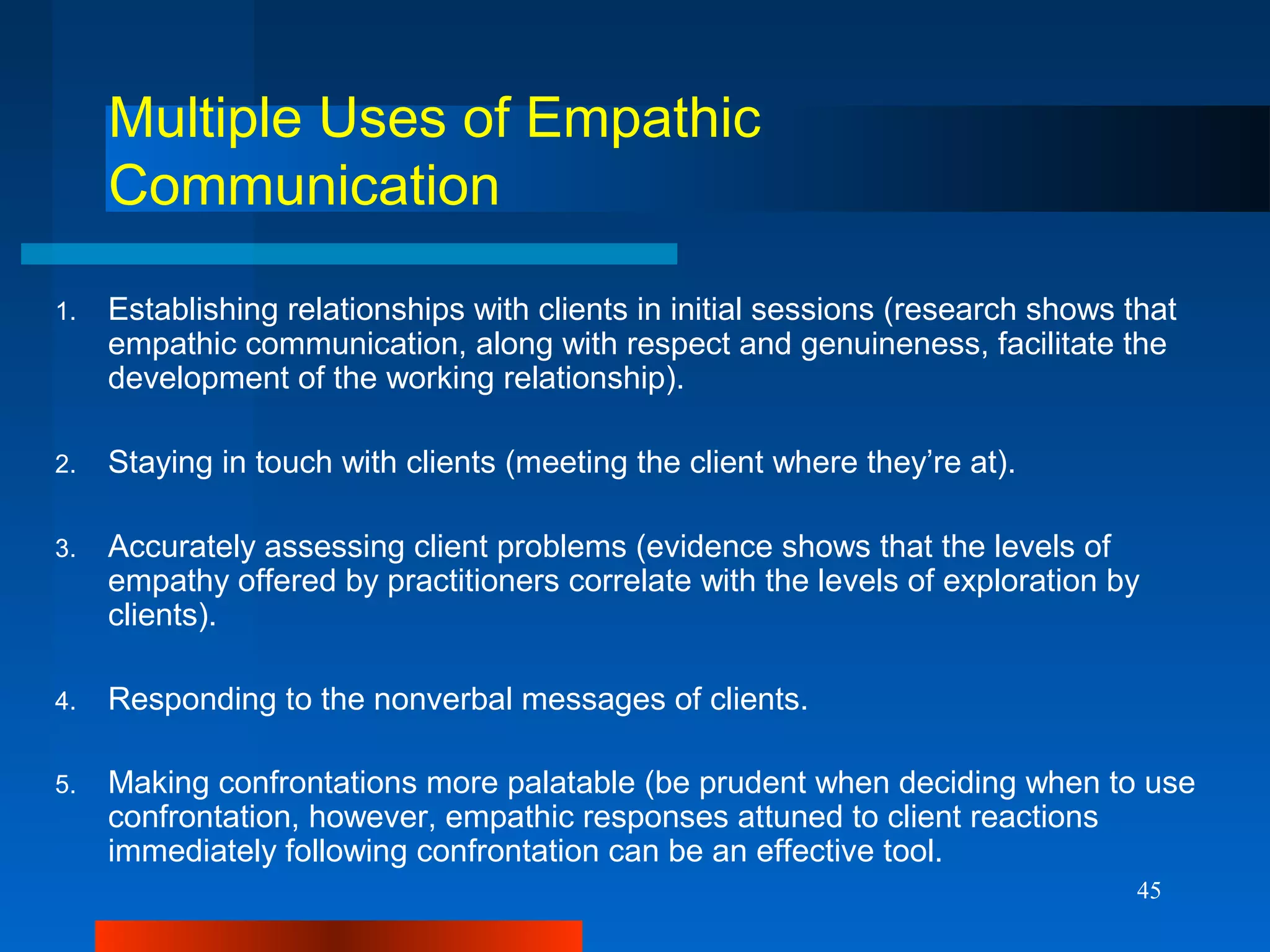 Multiple Uses of Empathic Communication

1. Establishing relationships with clients in initial sessions (research shows that empathic communication, along with respect and genuineness, facilitate the development of the working relationship).

2. Staying in touch with clients (meeting the client where they're at).

3. Accurately assessing client problems (evidence shows that the levels of empathy offered by practitioners correlate with the levels of exploration by clients).

4. Responding to the nonverbal messages of clients.

5. Making confrontations more palatable (be prudent when deciding when to use confrontation, however, empathic responses attuned to client reactions immediately following confrontation can be an effective tool.

45